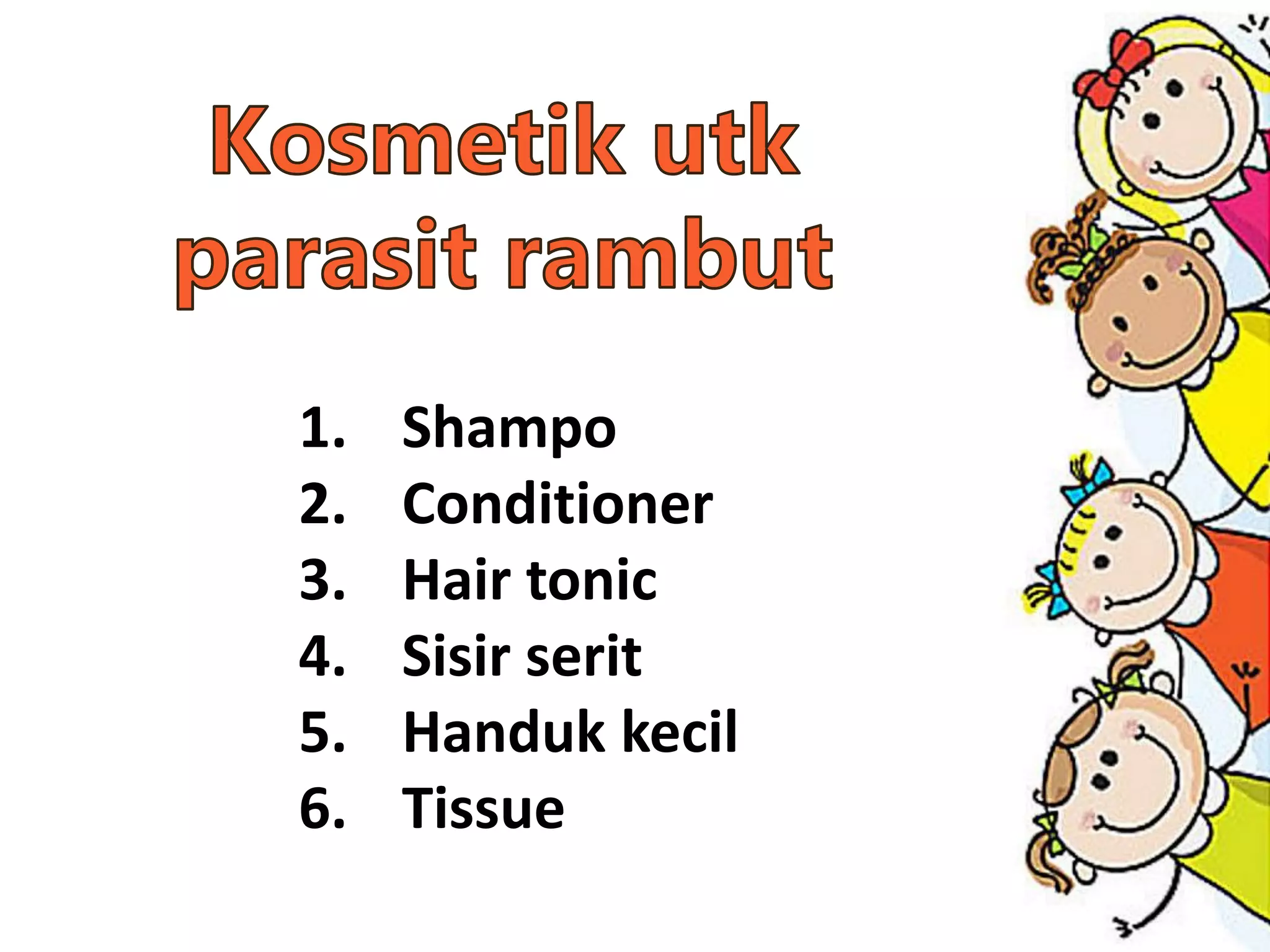 Kosmetik utk parasit rambut

1. Shampo
2. Conditioner
3. Hair tonic
4. Sisir serit
5. Handuk kecil
6. Tissue